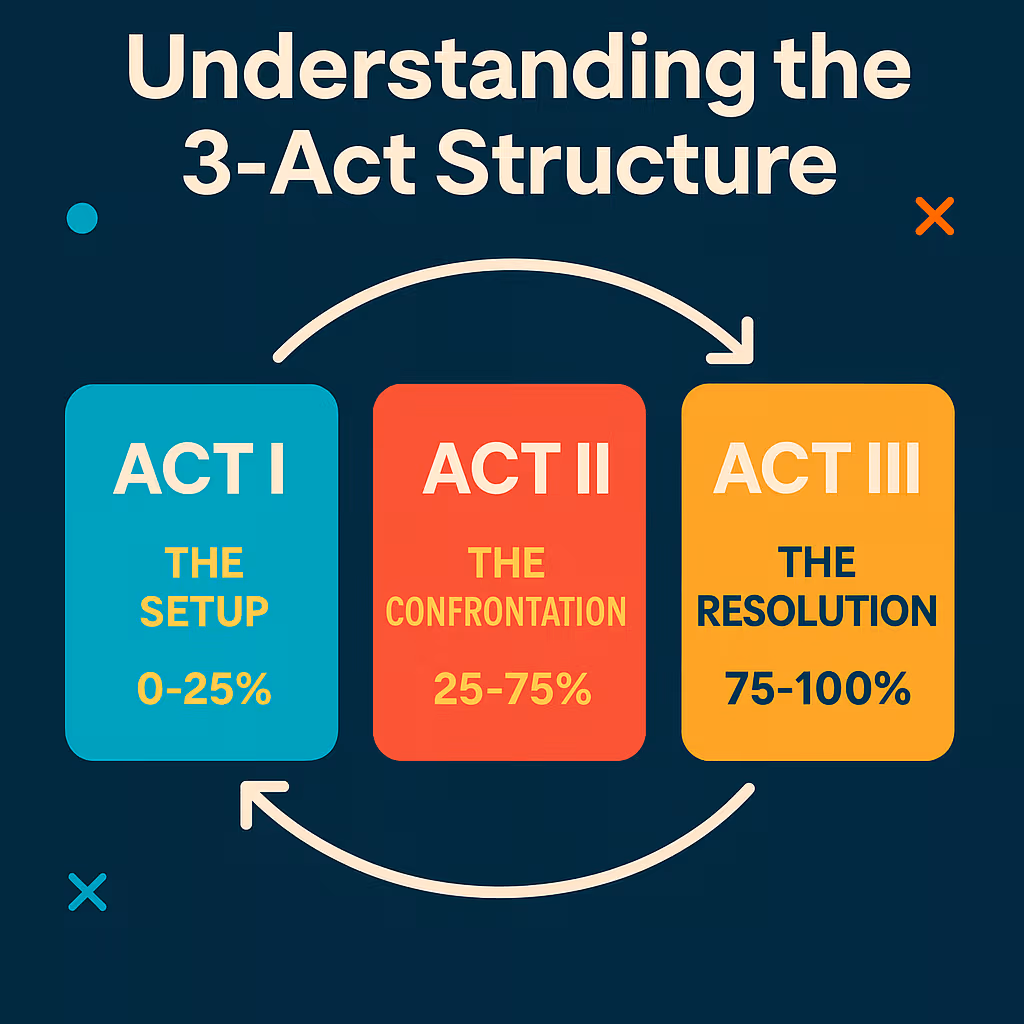 Understanding the 3-Act Structure

ACT I

THE SETUP

0-25%

ACT II

THE CONFRONTATION

25-75%

ACT III

THE RESOLUTION

75-100%